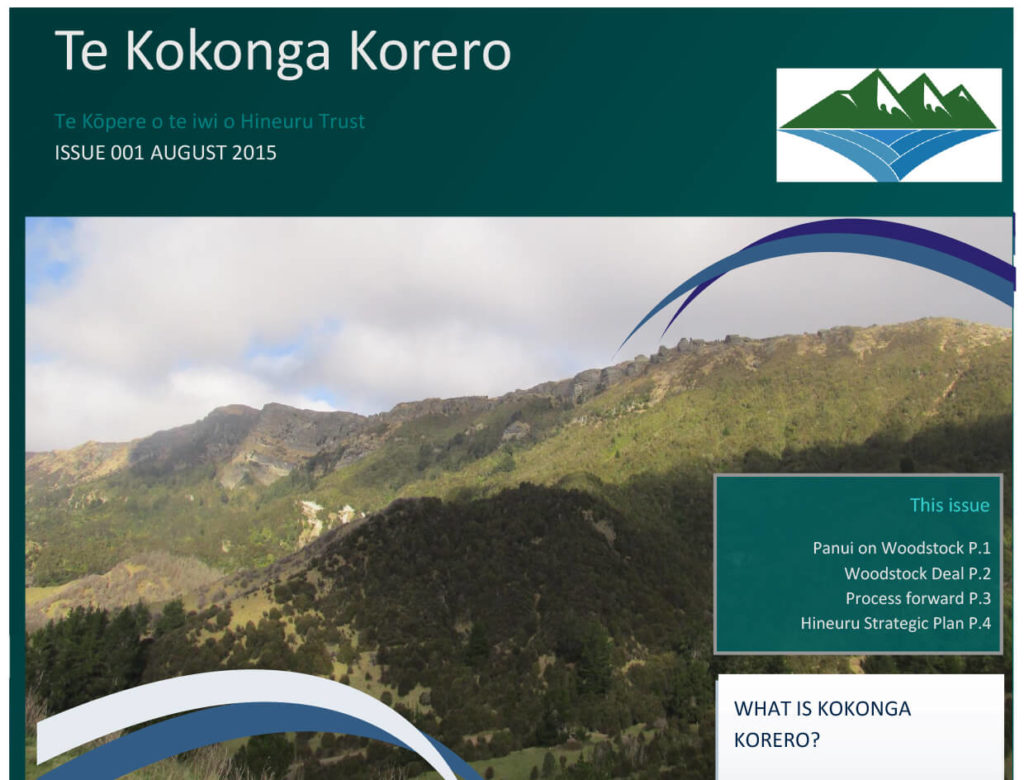 Te Kokonga Korero

Te Kōpere o te iwi o Hineuru Trust
ISSUE 001 AUGUST 2015

This issue

Panui on Woodstock P.1
Woodstock Deal P.2
Process forward P.3
Hineuru Strategic Plan P.4

WHAT IS KOKONGA KORERO?